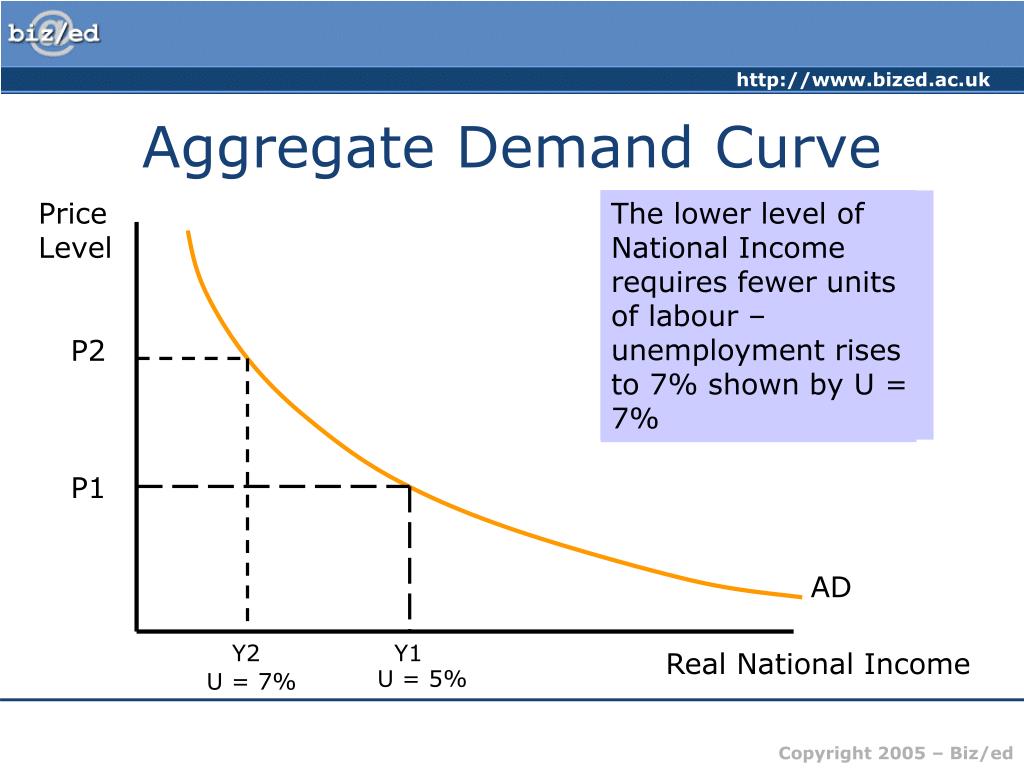 biz/ed

http://www.bized.ac.uk

Aggregate Demand Curve

Price Level

The lower level of National Income requires fewer units of labour – unemployment rises to 7% shown by U = 7%

P2

P1

AD

Y2
U = 7%

Y1
U = 5%

Real National Income

Copyright 2005 – Biz/ed